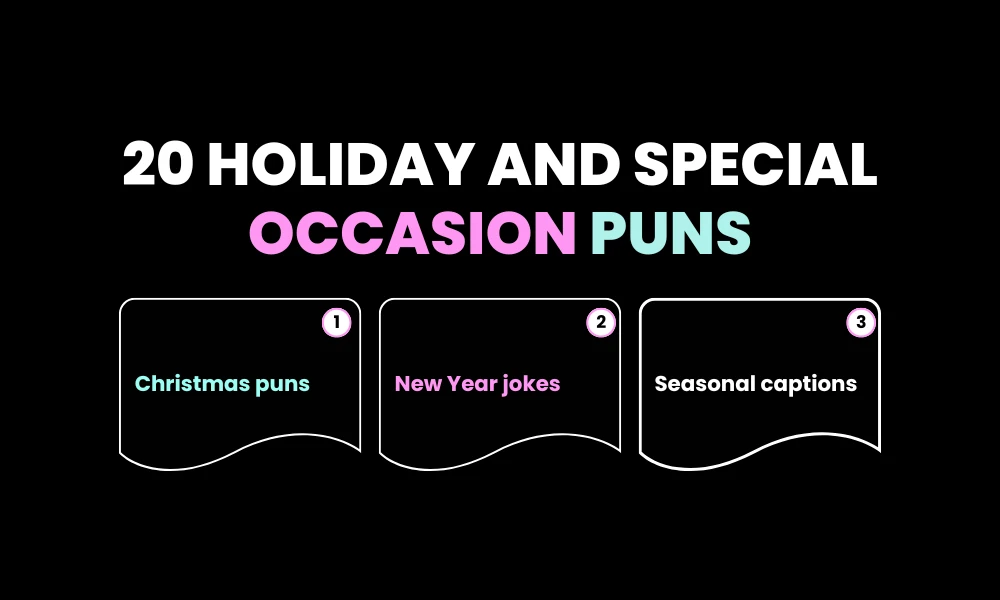 20 HOLIDAY AND SPECIAL OCCASION PUNS

1
Christmas puns

2
New Year jokes

3
Seasonal captions